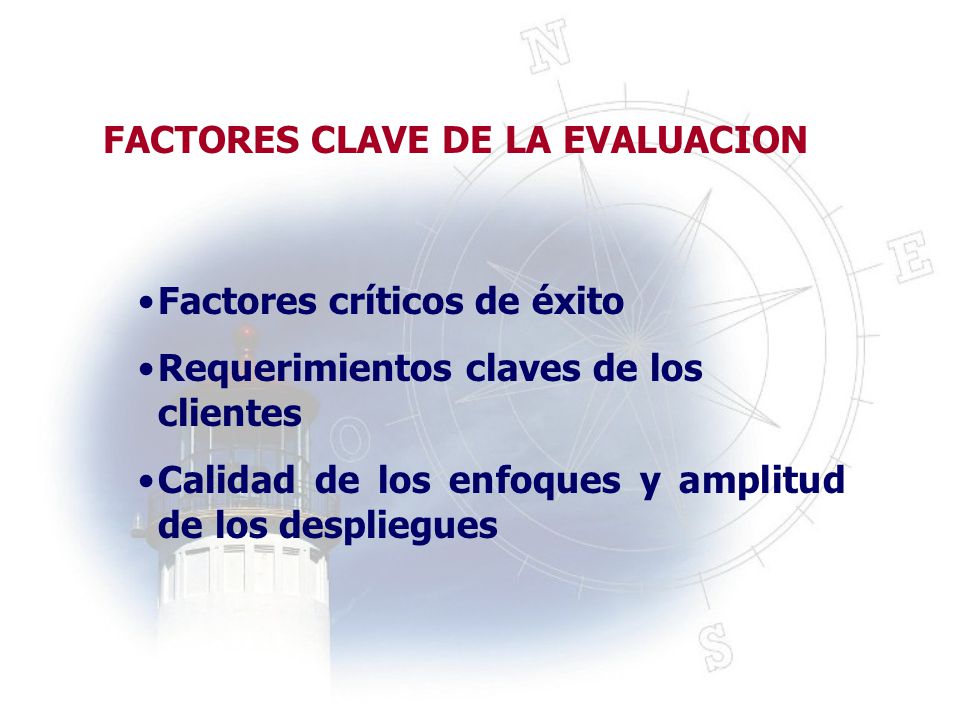 N

FACTORES CLAVE DE LA EVALUACION

E

•Factores críticos de éxito

•Requerimientos claves de los clientes

O

•Calidad de los enfoques y amplitud de los despliegues

S